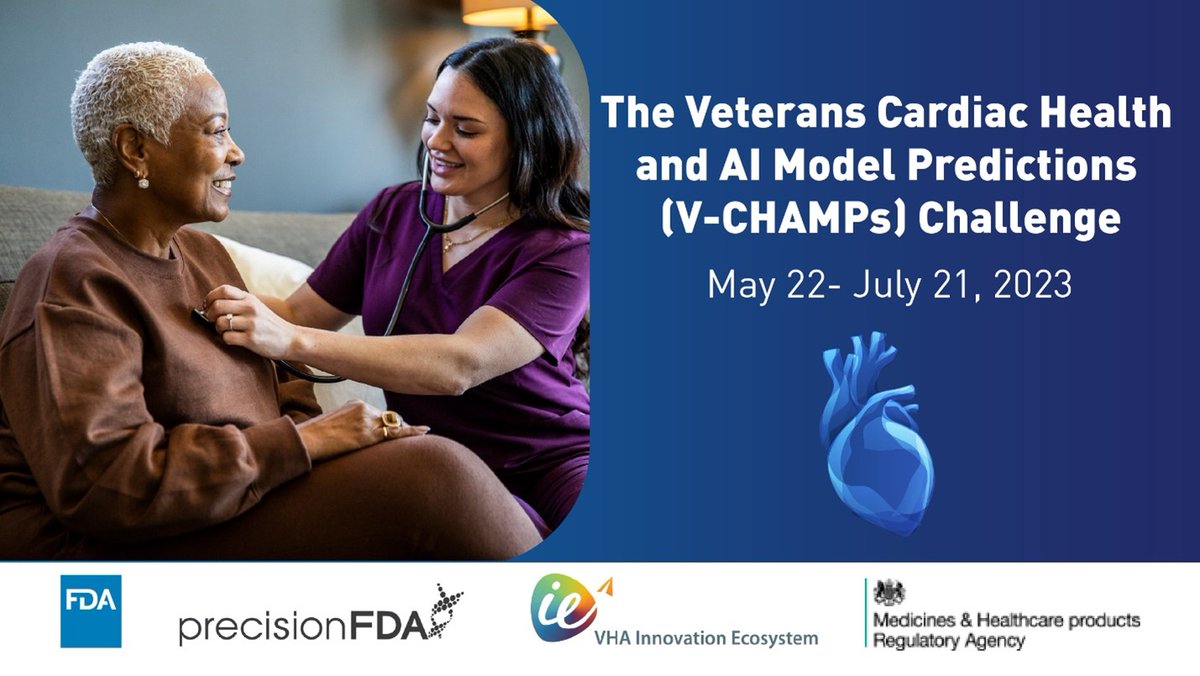 The Veterans Cardiac Health and AI Model Predictions (V-CHAMPs) Challenge

May 22- July 21, 2023

FDA

precisionFDA

ie
VHA Innovation Ecosystem

Medicines & Healthcare products Regulatory Agency